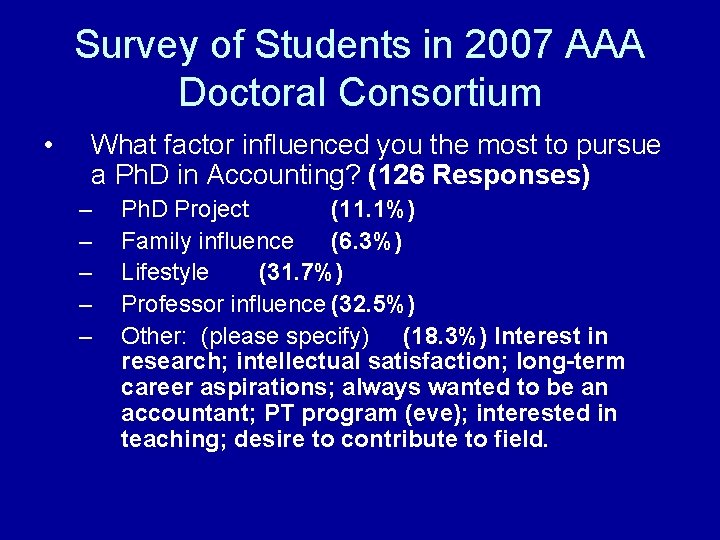 Survey of Students in 2007 AAA Doctoral Consortium

• What factor influenced you the most to pursue a PhD in Accounting? (126 Responses)
– PhD Project (11.1%)
– Family influence (6.3%)
– Lifestyle (31.7%)
– Professor influence (32.5%)
– Other: (please specify) (18.3%) Interest in research; intellectual satisfaction; long-term career aspirations; always wanted to be an accountant; PT program (eve); interested in teaching; desire to contribute to field.